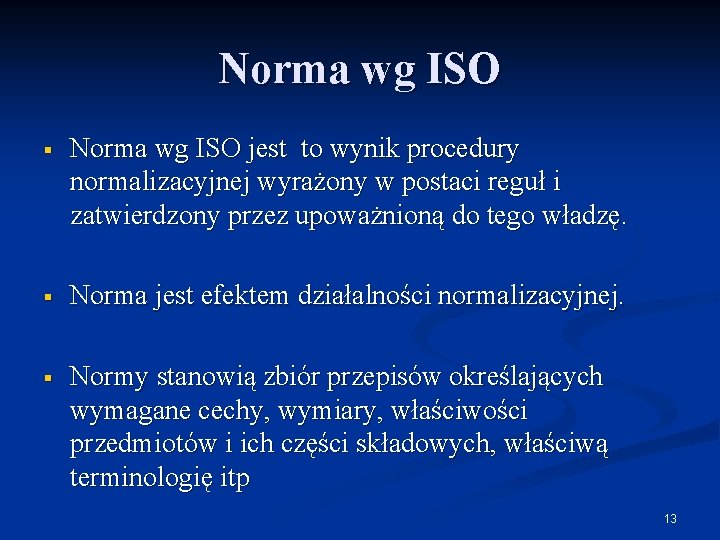 Norma wg ISO

▪ Norma wg ISO jest  to wynik procedury normalizacyjnej wyrażony w postaci reguł i zatwierdzony przez upoważnioną do tego władzę.

▪ Norma jest efektem działalności normalizacyjnej.

▪ Normy stanowią zbiór przepisów określających wymagane cechy, wymiary, właściwości przedmiotów i ich części składowych, właściwą terminologię itp

13